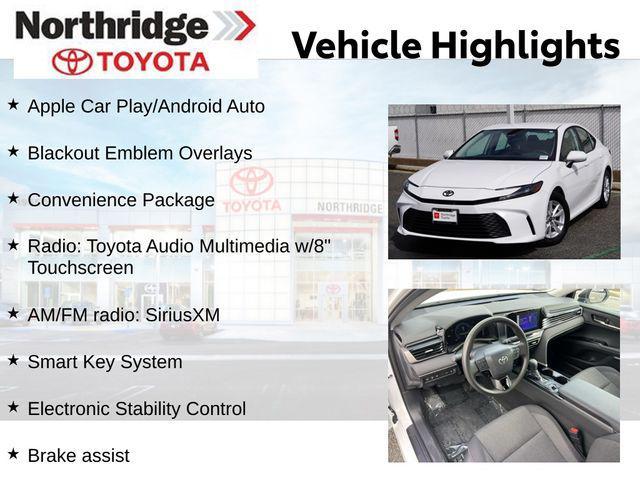 Northridge
TOYOTA

Vehicle Highlights

★ Apple Car Play/Android Auto

★ Blackout Emblem Overlays

★ Convenience Package

★ Radio: Toyota Audio Multimedia w/8" Touchscreen

★ AM/FM radio: SiriusXM

★ Smart Key System

★ Electronic Stability Control

★ Brake assist

TOYOTA
NORTHRIDGE